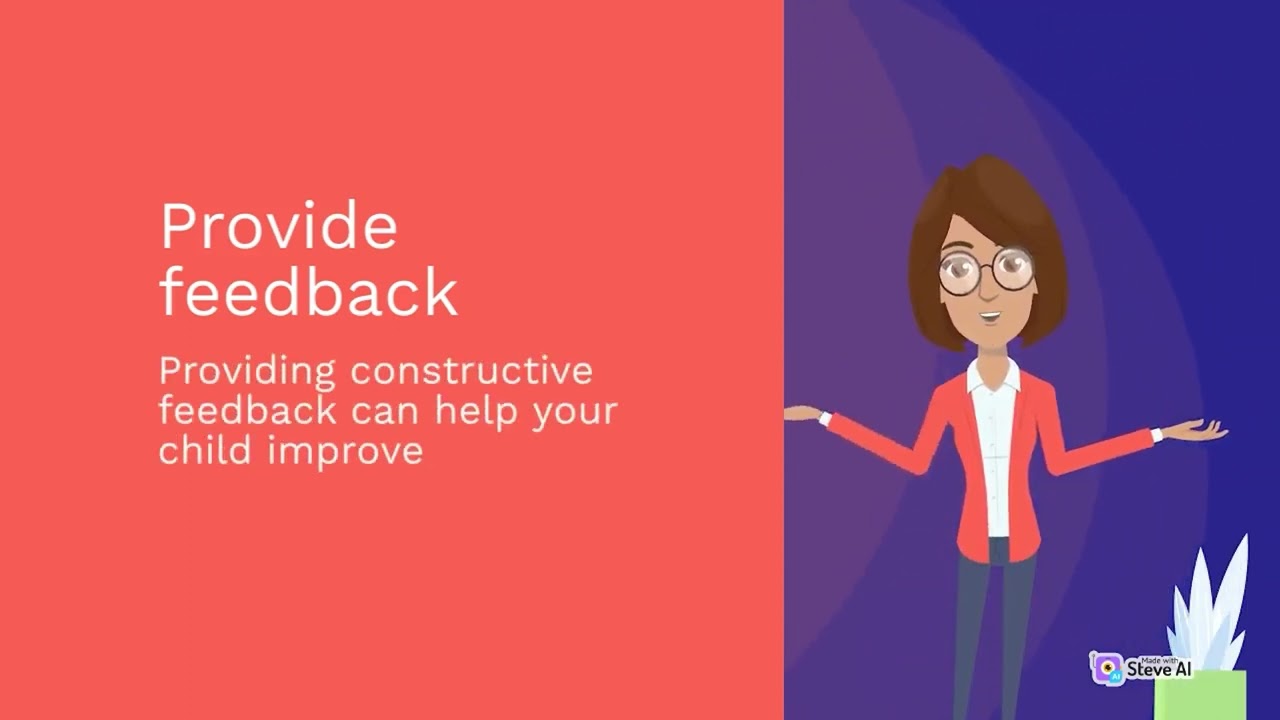 Provide feedback

Providing constructive feedback can help your child improve

Made with Steve AI